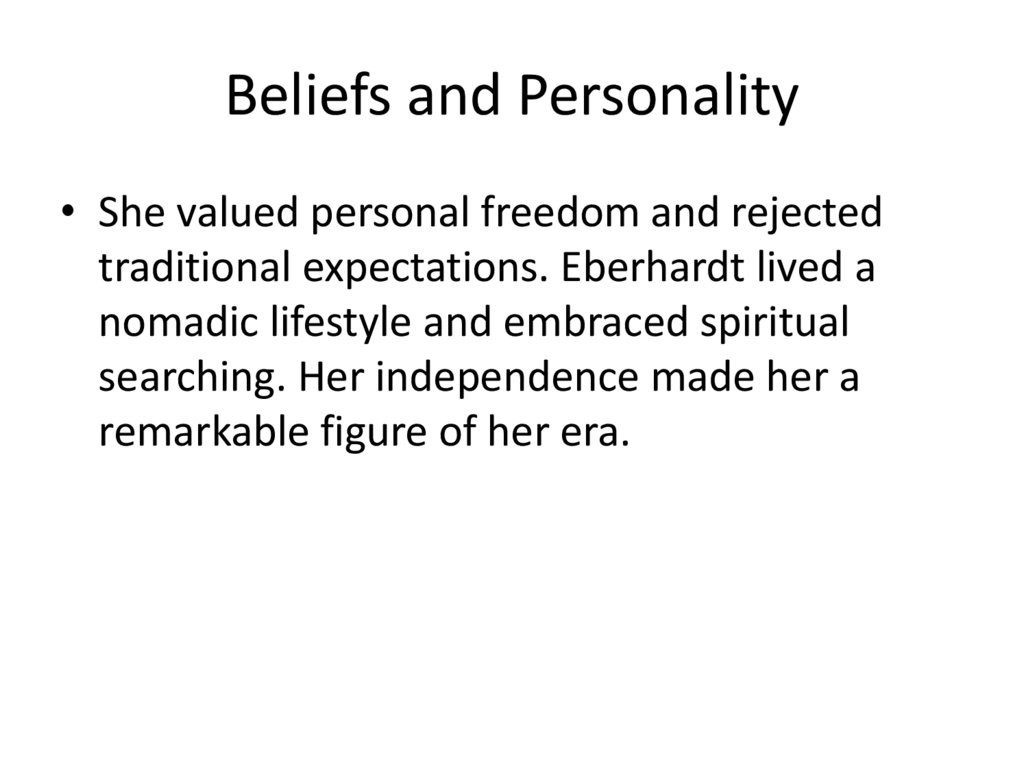 Beliefs and Personality

• She valued personal freedom and rejected traditional expectations. Eberhardt lived a nomadic lifestyle and embraced spiritual searching. Her independence made her a remarkable figure of her era.